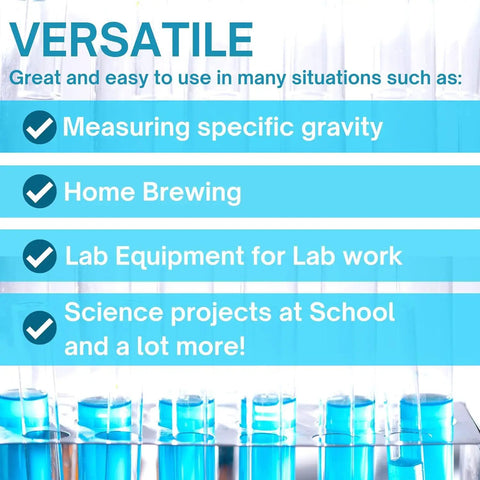 VERSATILE
Great and easy to use in many situations such as:

Measuring specific gravity

Home Brewing

Lab Equipment for Lab work

Science projects at School and a lot more!